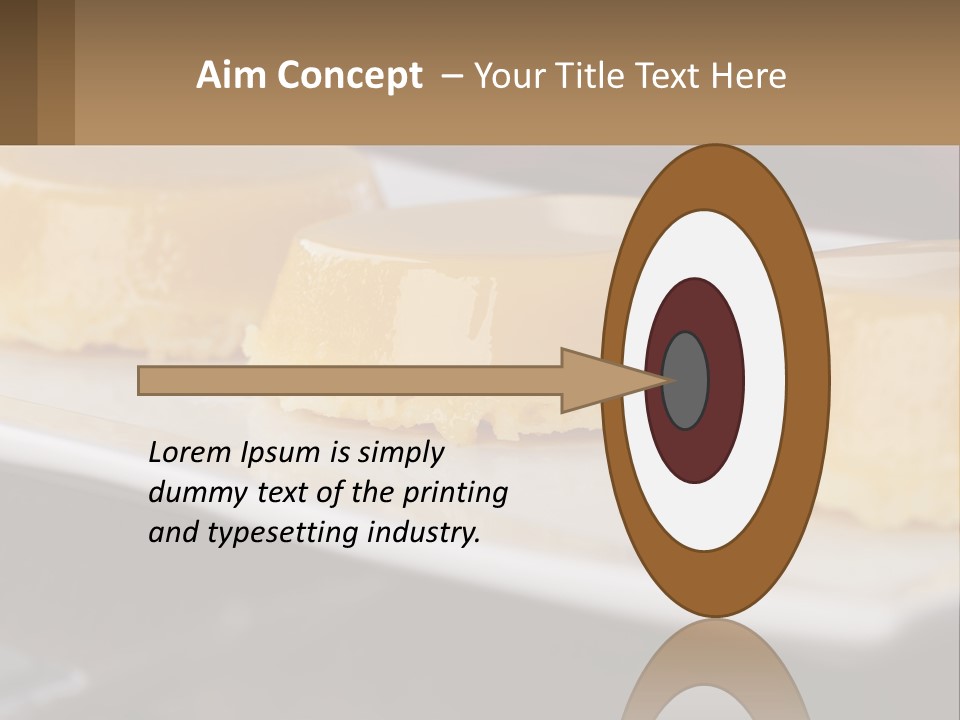 Aim Concept – Your Title Text Here

Lorem Ipsum is simply dummy text of the printing and typesetting industry.